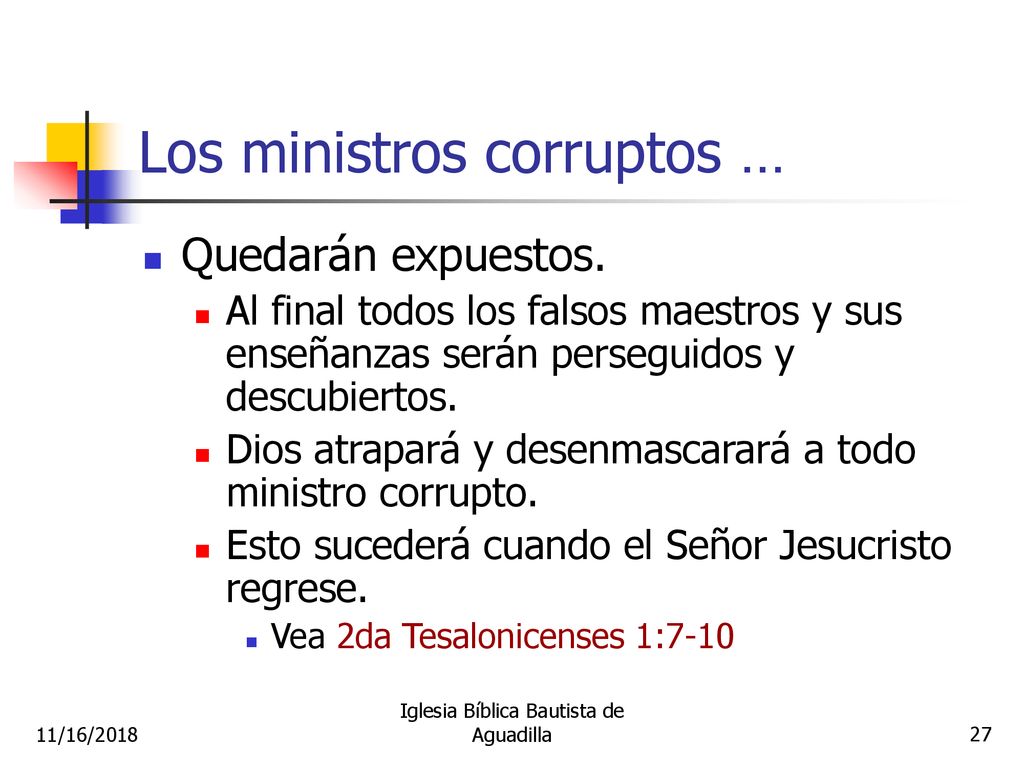 Los ministros corruptos …

Quedarán expuestos.

Al final todos los falsos maestros y sus enseñanzas serán perseguidos y descubiertos.

Dios atrapará y desenmascarará a todo ministro corrupto.

Esto sucederá cuando el Señor Jesucristo regrese.

Vea 2da Tesalonicenses 1:7-10

11/16/2018

Iglesia Bíblica Bautista de Aguadilla

27